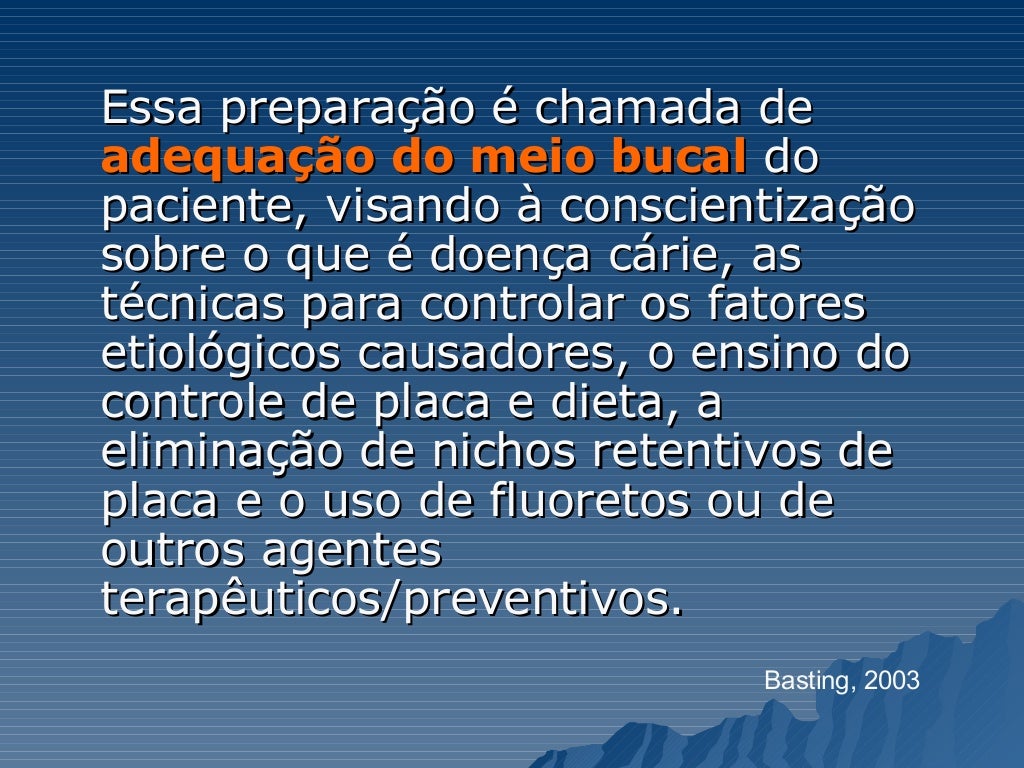 Essa preparação é chamada de adequação do meio bucal do paciente, visando à conscientização sobre o que é doença cárie, as técnicas para controlar os fatores etiológicos causadores, o ensino do controle de placa e dieta, a eliminação de nichos retentivos de placa e o uso de fluoretos ou de outros agentes terapêuticos/preventivos.

Basting, 2003